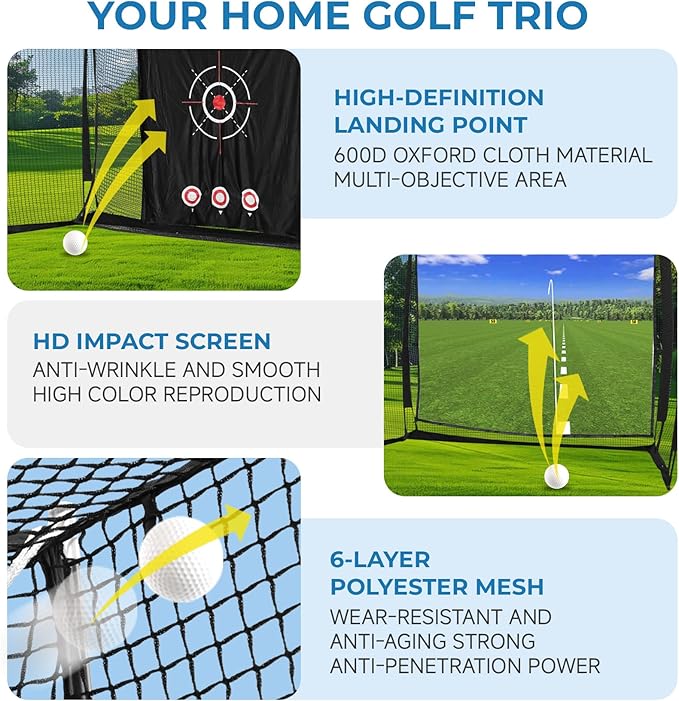 YOUR HOME GOLF TRIO

HIGH-DEFINITION LANDING POINT
600D OXFORD CLOTH MATERIAL
MULTI-OBJECTIVE AREA

HD IMPACT SCREEN
ANTI-WRINKLE AND SMOOTH
HIGH COLOR REPRODUCTION

6-LAYER POLYESTER MESH
WEAR-RESISTANT AND
ANTI-AGING STRONG
ANTI-PENETRATION POWER